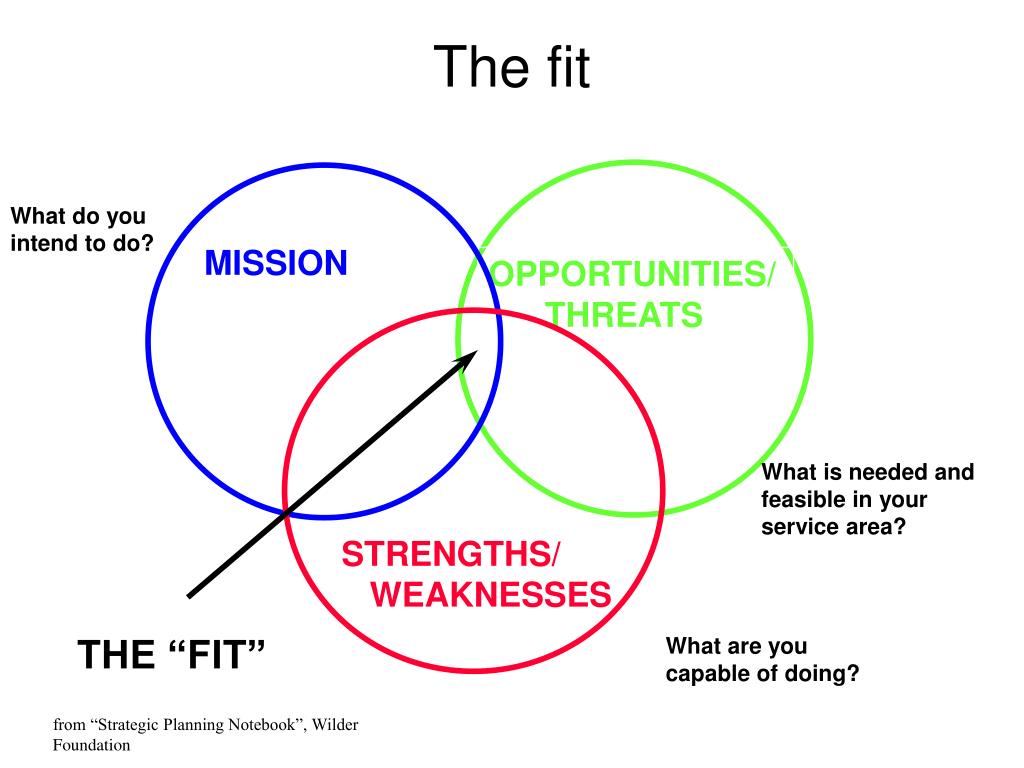 The fit

What do you intend to do?

MISSION

OPPORTUNITIES/ THREATS

What is needed and feasible in your service area?

STRENGTHS/ WEAKNESSES

THE “FIT”

What are you capable of doing?

from “Strategic Planning Notebook”, Wilder Foundation